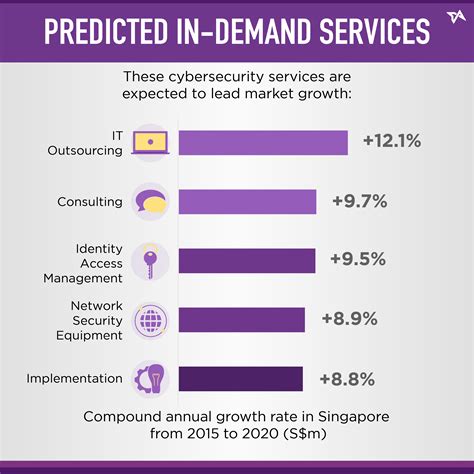 PREDICTED IN-DEMAND SERVICES

These cybersecurity services are expected to lead market growth:

IT Outsourcing +12.1%

Consulting +9.7%

Identity Access Management +9.5%

Network Security Equipment +8.9%

Implementation +8.8%

Compound annual growth rate in Singapore from 2015 to 2020 (S$m)